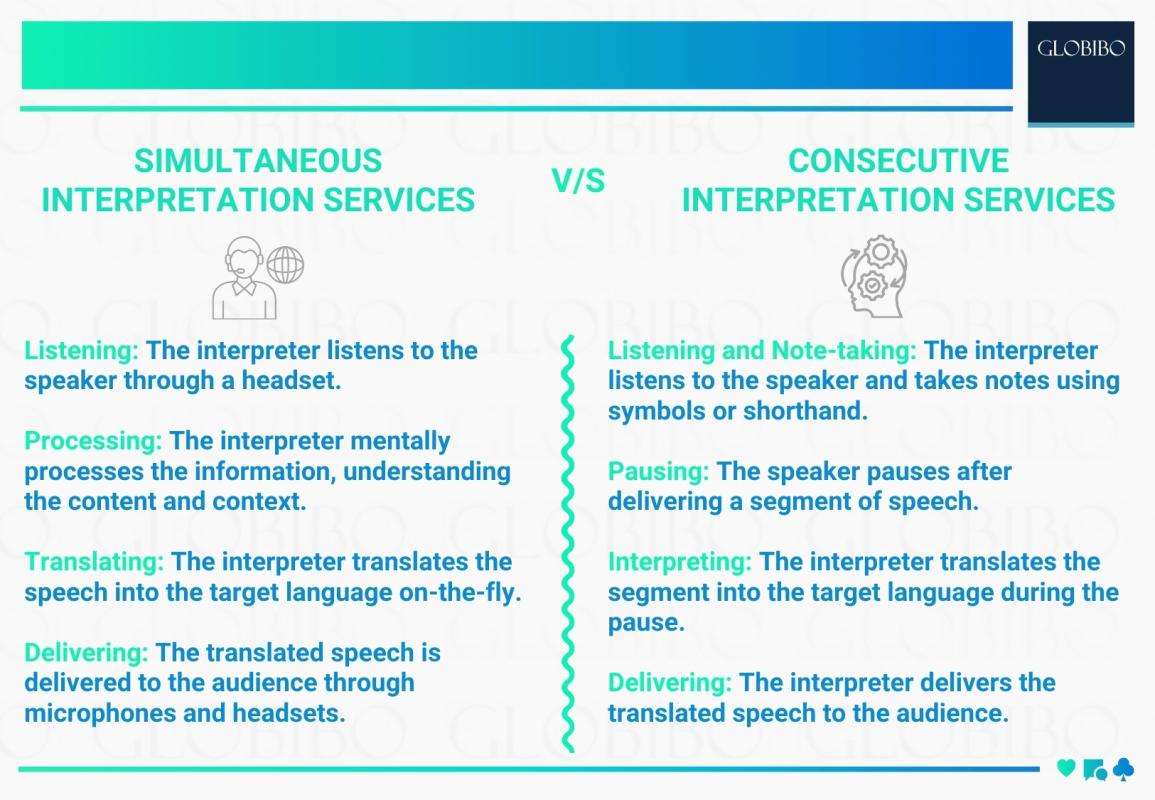 GLOBIBO

SIMULTANEOUS INTERPRETATION SERVICES

V/S

CONSECUTIVE INTERPRETATION SERVICES

Listening: The interpreter listens to the speaker through a headset.

Processing: The interpreter mentally processes the information, understanding the content and context.

Translating: The interpreter translates the speech into the target language on-the-fly.

Delivering: The translated speech is delivered to the audience through microphones and headsets.

Listening and Note-taking: The interpreter listens to the speaker and takes notes using symbols or shorthand.

Pausing: The speaker pauses after delivering a segment of speech.

Interpreting: The interpreter translates the segment into the target language during the pause.

Delivering: The interpreter delivers the translated speech to the audience.